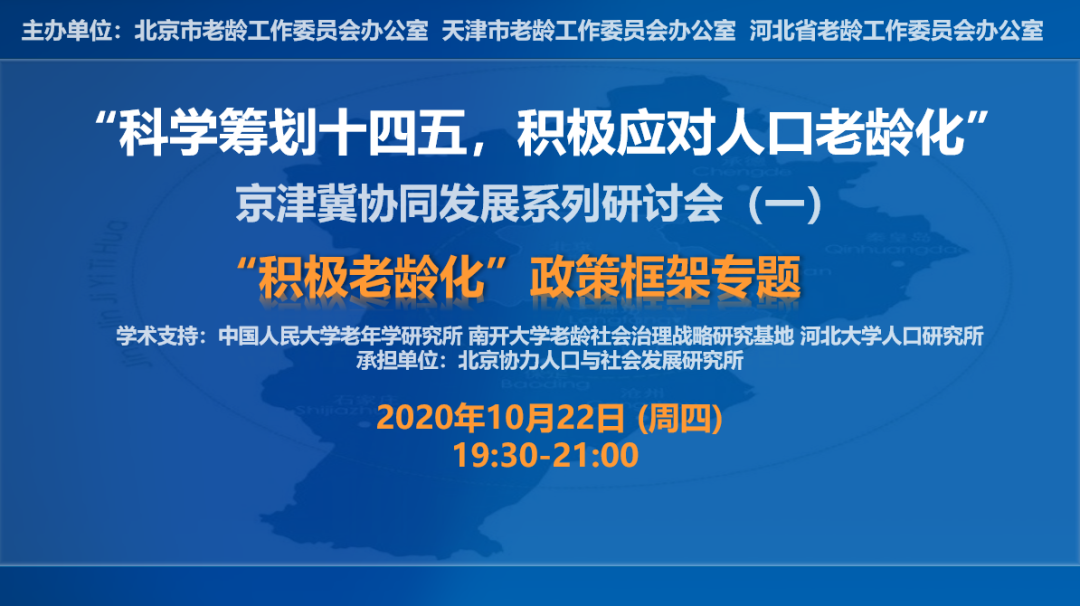 主办单位：北京市老龄工作委员会办公室 天津市老龄工作委员会办公室 河北省老龄工作委员会办公室

“科学筹划十四五，积极应对人口老龄化”

京津冀协同发展系列研讨会（一）

“积极老龄化”政策框架专题

学术支持：中国人民大学老年学研究所 南开大学老龄社会治理战略研究基地 河北大学人口研究所
承担单位：北京协力人口与社会发展研究所

2020年10月22日 (周四)
19:30-21:00